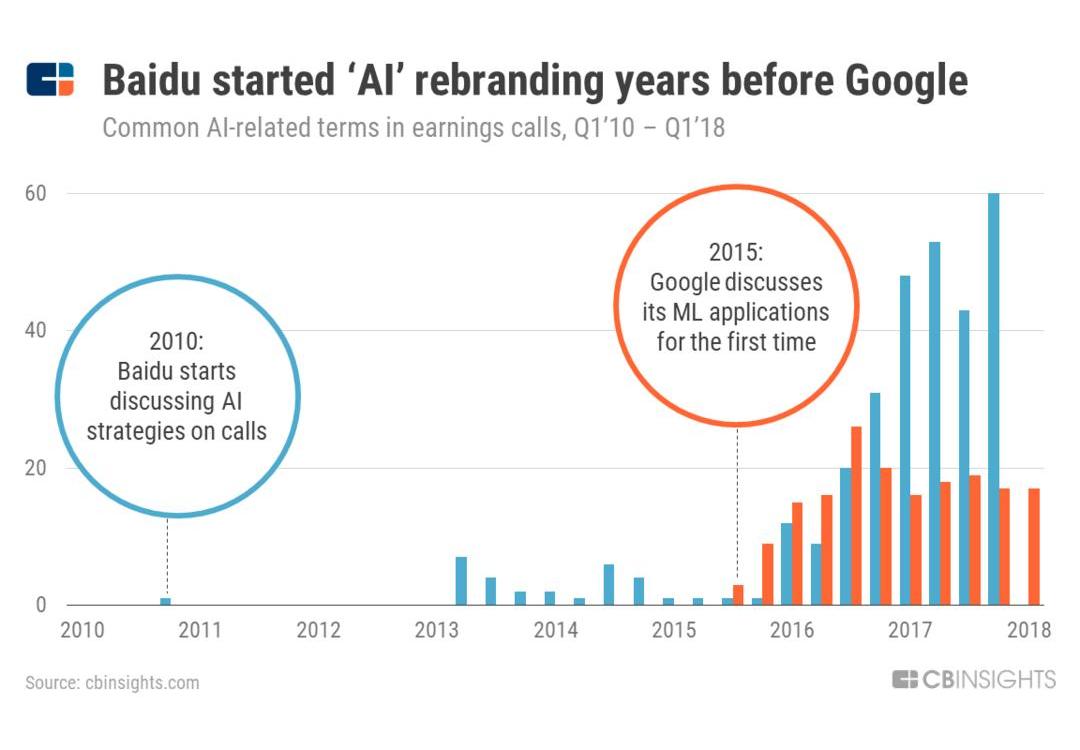 Baidu started ‘AI’ rebranding years before Google

Common AI-related terms in earnings calls, Q1’10 – Q1’18

60
40
20
0

2010: Baidu starts discussing AI strategies on calls

2015: Google discusses its ML applications for the first time

2010 2011 2012 2013 2014 2015 2016 2017 2018

Source: cbinsights.com

CBINSIGHTS